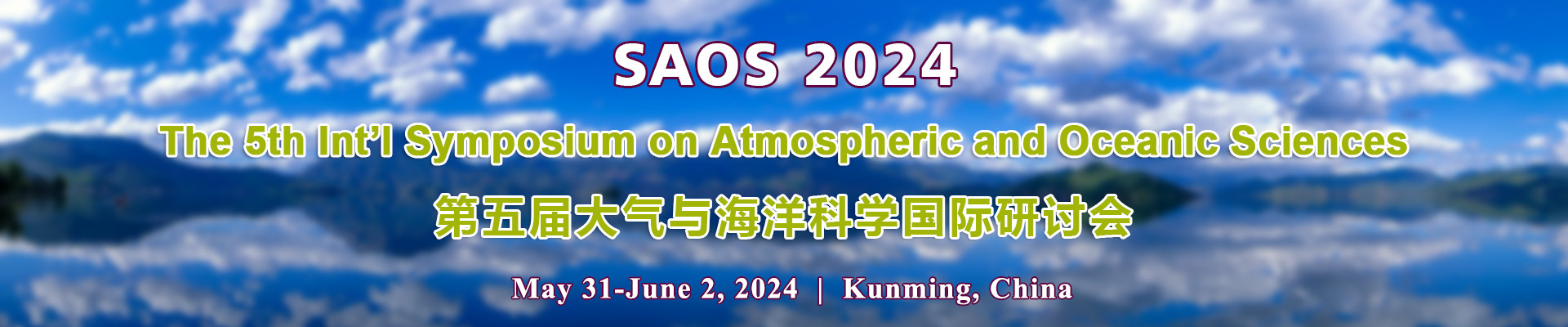 SAOS 2024

The 5th Int'l Symposium on Atmospheric and Oceanic Sciences

第五届大气与海洋科学国际研讨会

May 31-June 2, 2024 | Kunming, China